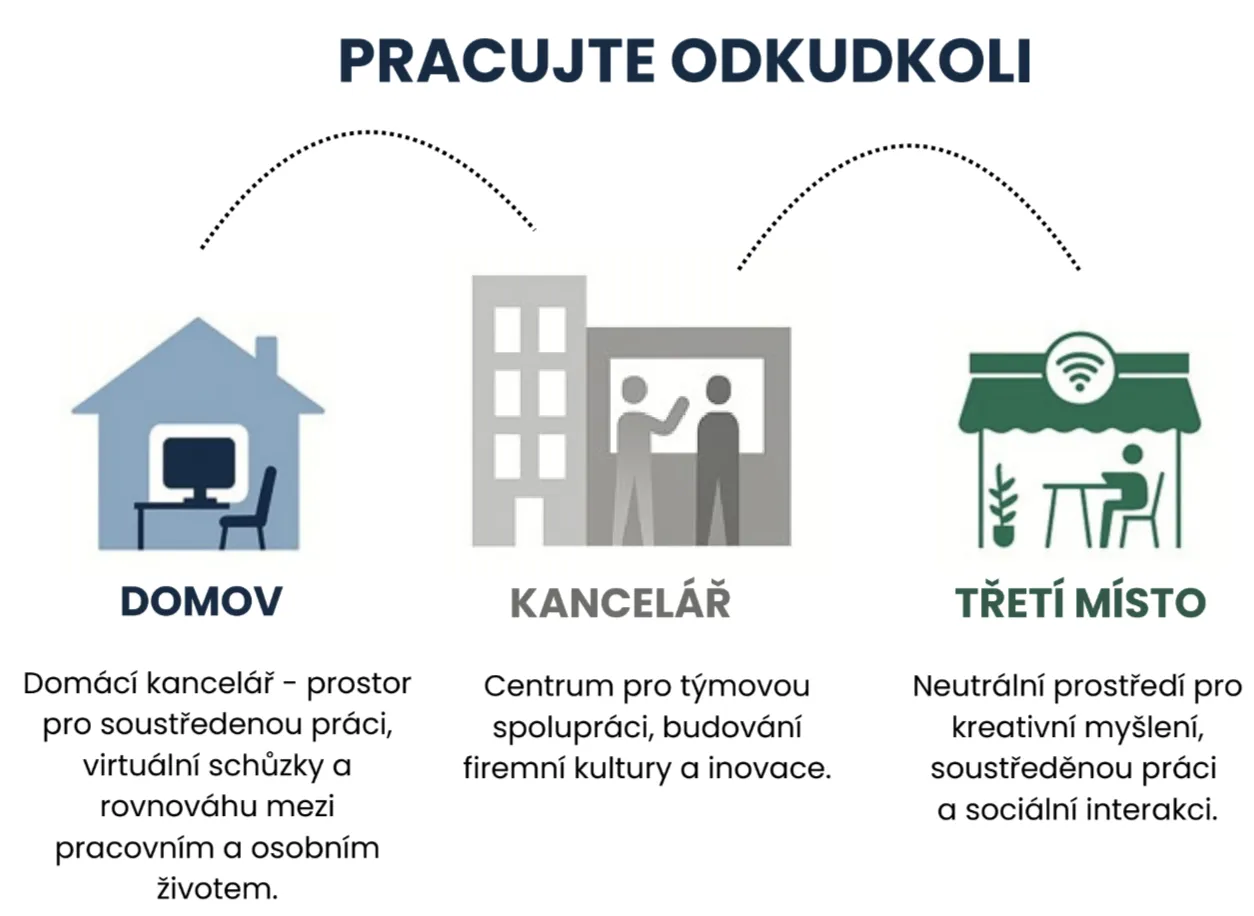 PRACUJTE ODKUDKOLI

DOMOV

Domácí kancelář - prostor pro soustředenou práci, virtuální schůzky a rovnováhu mezi pracovním a osobním životem.

KANCELÁŘ

Centrum pro týmovou spolupráci, budování firemní kultury a inovace.

TŘETÍ MÍSTO

Neutrální prostředí pro kreativní myšlení, soustředěnou práci a sociální interakci.